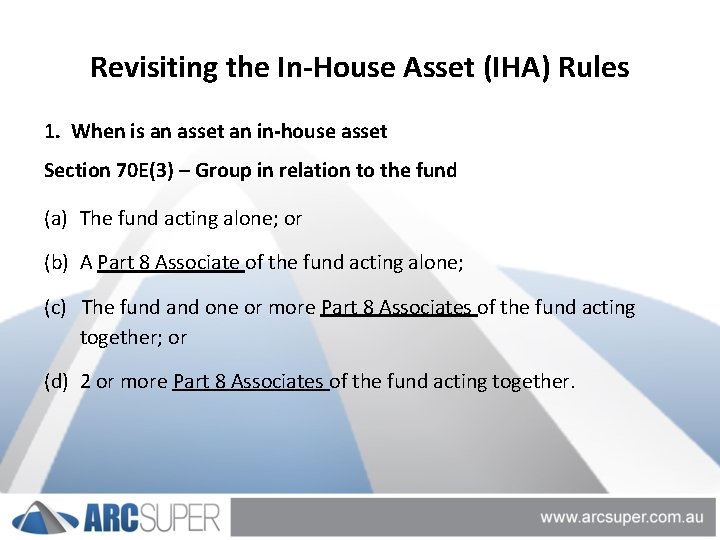 Revisiting the In-House Asset (IHA) Rules

1. When is an asset an in-house asset

Section 70E(3) – Group in relation to the fund

(a) The fund acting alone; or

(b) A Part 8 Associate of the fund acting alone;

(c) The fund and one or more Part 8 Associates of the fund acting together; or

(d) 2 or more Part 8 Associates of the fund acting together.

ARCSUPER

www.arcsuper.com.au